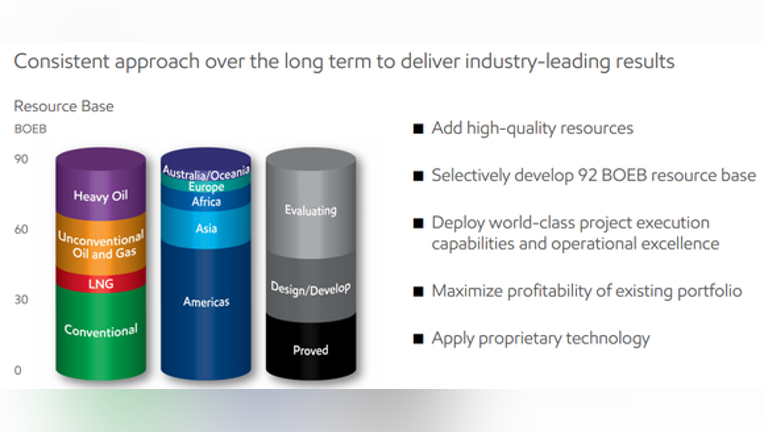 Consistent approach over the long term to deliver industry-leading results

Resource Base
BOEB
90
60
30
0

Heavy Oil
Unconventional Oil and Gas
LNG
Conventional

Australia/Oceania
Europe
Africa
Asia
Americas

Evaluating
Design/Develop
Proved

■ Add high-quality resources

■ Selectively develop 92 BOEB resource base

■ Deploy world-class project execution capabilities and operational excellence

■ Maximize profitability of existing portfolio

■ Apply proprietary technology